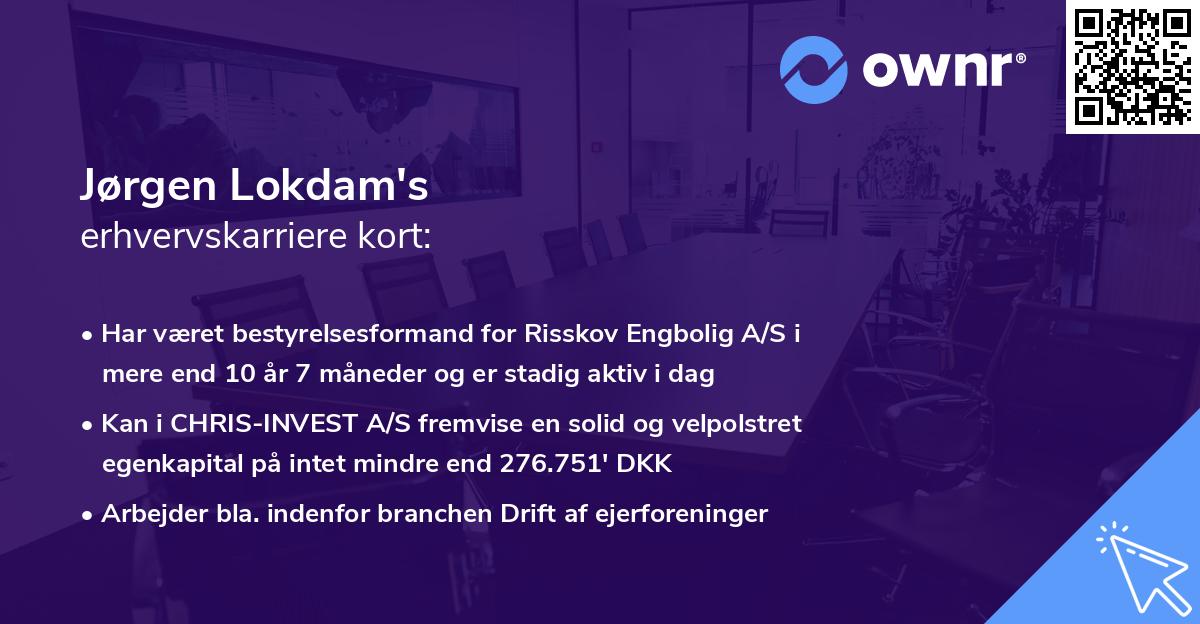 ownr®

Jørgen Lokdam's
erhvervskarriere kort:

• Har været bestyrelsesformand for Risskov Engbolig A/S i mere end 10 år 7 måneder og er stadig aktiv i dag

• Kan i CHRIS-INVEST A/S fremvise en solid og velpolstret egenkapital på intet mindre end 276.751' DKK

• Arbejder bla. indenfor branchen Drift af ejerforeninger